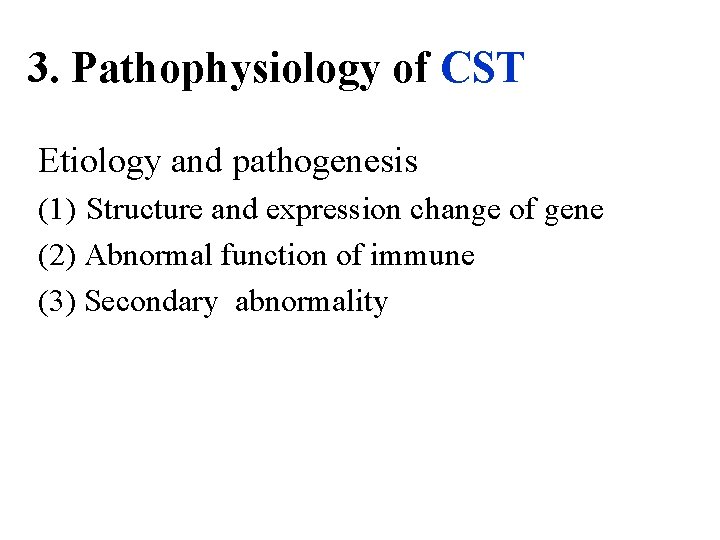 3. Pathophysiology of CST

Etiology and pathogenesis

(1) Structure and expression change of gene

(2) Abnormal function of immune

(3) Secondary abnormality